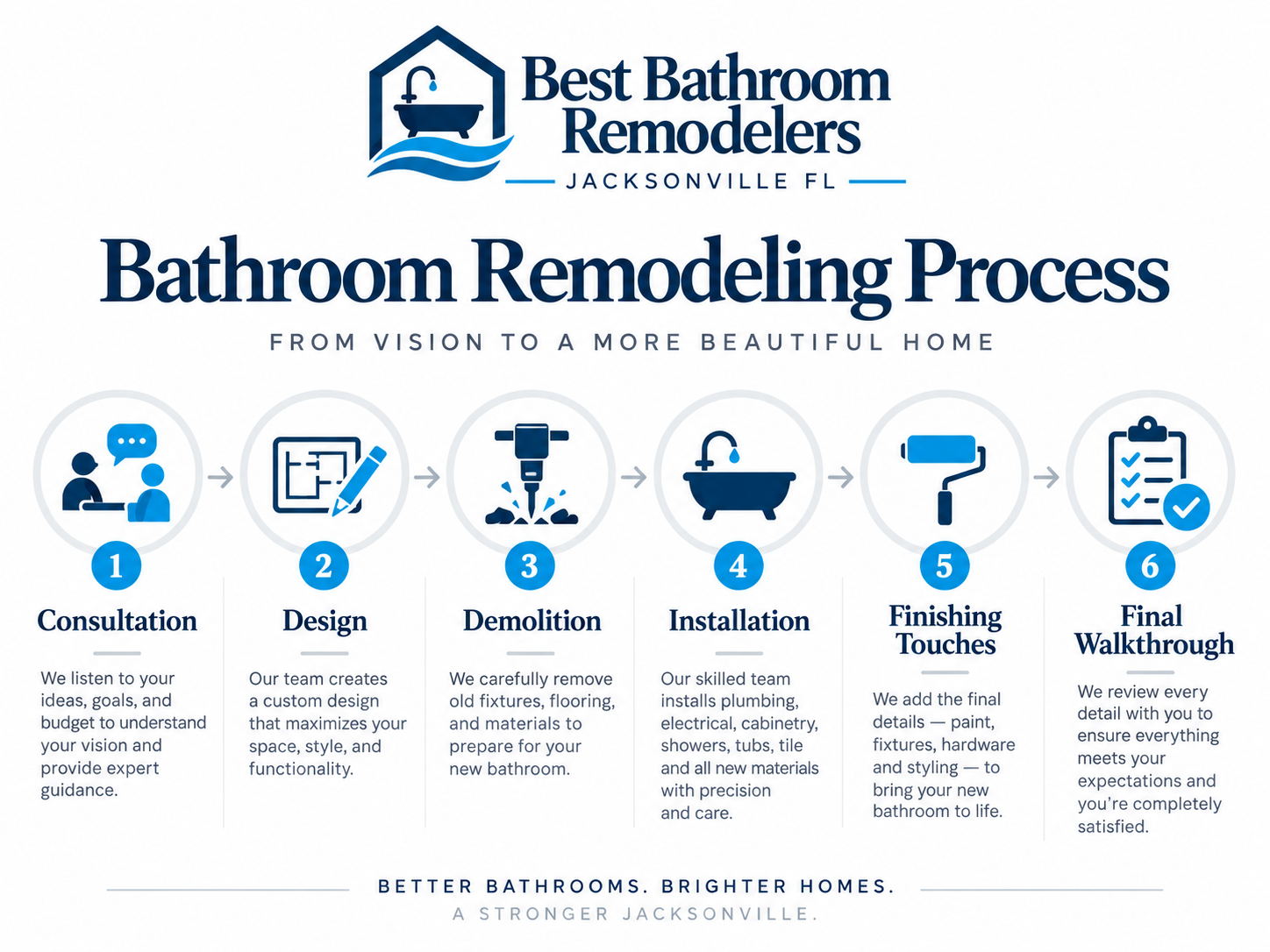 Best Bathroom Remodelers
JACKSONVILLE FL

Bathroom Remodeling Process

FROM VISION TO A MORE BEAUTIFUL HOME

1
Consultation
We listen to your ideas, goals, and budget to understand your vision and provide expert guidance.

2
Design
Our team creates a custom design that maximizes your space, style, and functionality.

3
Demolition
We carefully remove old fixtures, flooring, and materials to prepare for your new bathroom.

4
Installation
Our skilled team installs plumbing, electrical, cabinetry, showers, tubs, tile and all new materials with precision and care.

5
Finishing Touches
We add the final details — paint, fixtures, hardware and styling — to bring your new bathroom to life.

6
Final Walkthrough
We review every detail with you to ensure everything meets your expectations and you're completely satisfied.

BETTER BATHROOMS. BRIGHTER HOMES.
A STRONGER JACKSONVILLE.